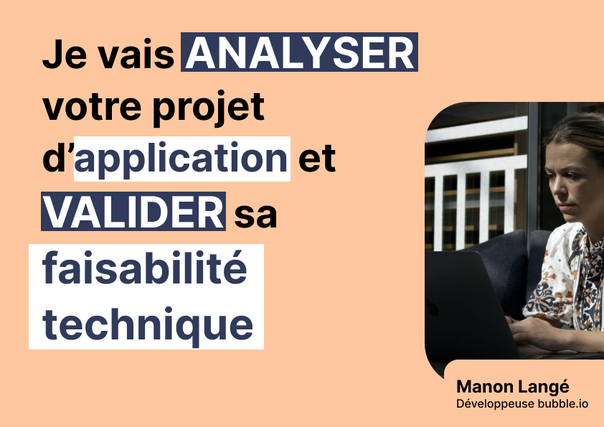 Je vais ANALYSER votre projet d'application et VALIDER sa faisabilité technique

Manon Langé
Développeuse bubble.io